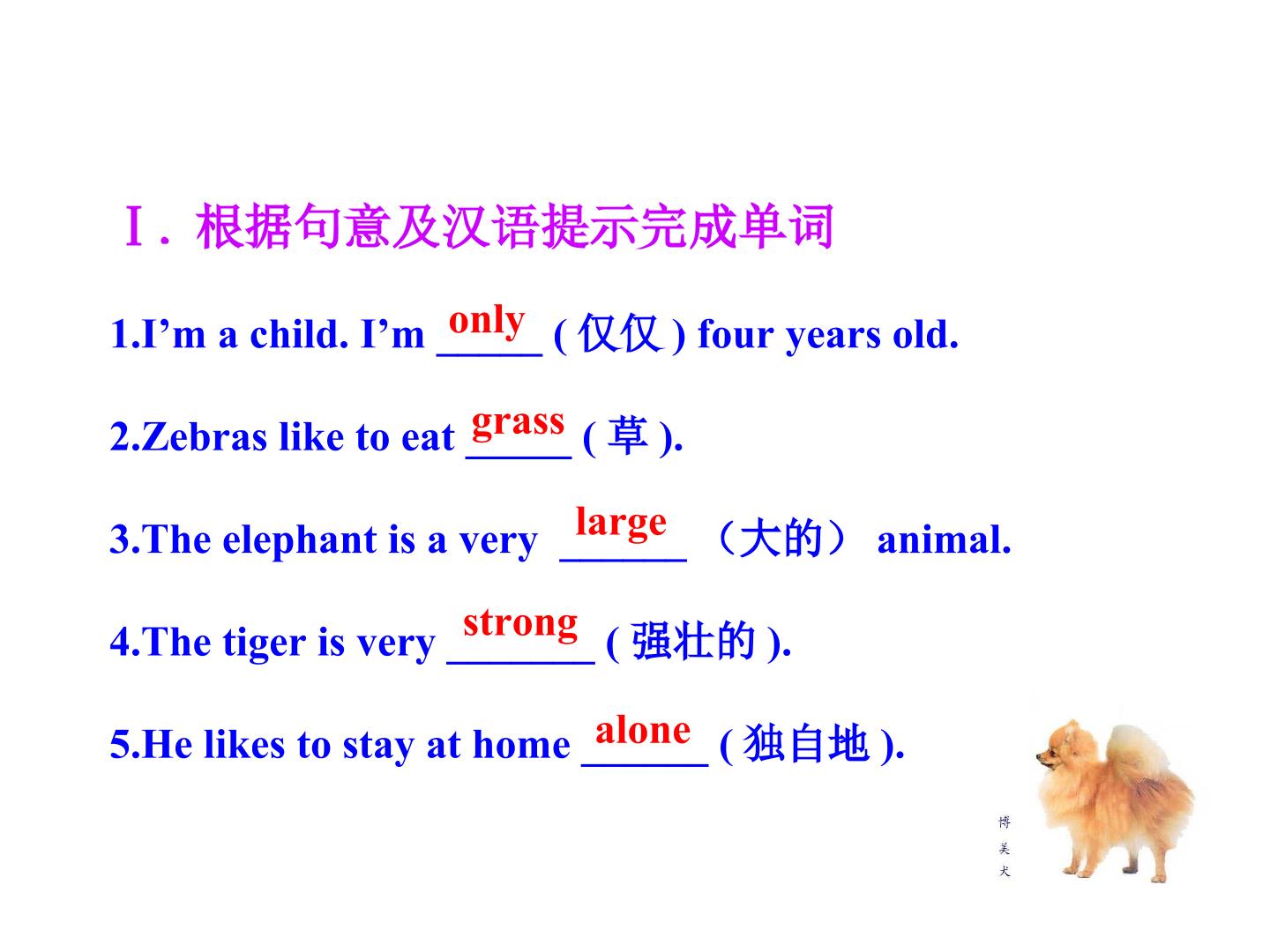 Ⅰ. 根据句意及汉语提示完成单词

1.I’m a child. I’m only ( 仅仅 ) four years old.

2.Zebras like to eat grass ( 草 ).

3.The elephant is a very large （大的） animal.

4.The tiger is very strong ( 强壮的 ).

5.He likes to stay at home alone ( 独自地 ).

博美犬